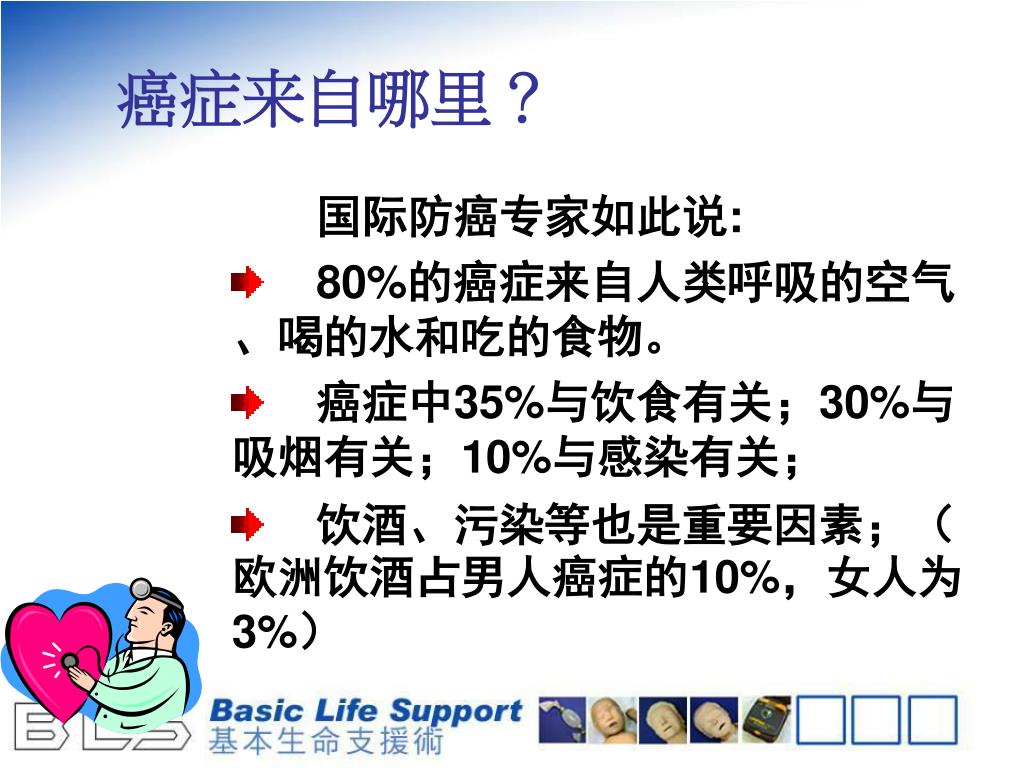 癌症来自哪里？

国际防癌专家如此说:

80%的癌症来自人类呼吸的空气、喝的水和吃的食物。

癌症中35%与饮食有关；30%与吸烟有关；10%与感染有关；

饮酒、污染等也是重要因素；（欧洲饮酒占男人癌症的10%，女人为3%）

BLS

Basic Life Support
基本生命支援術